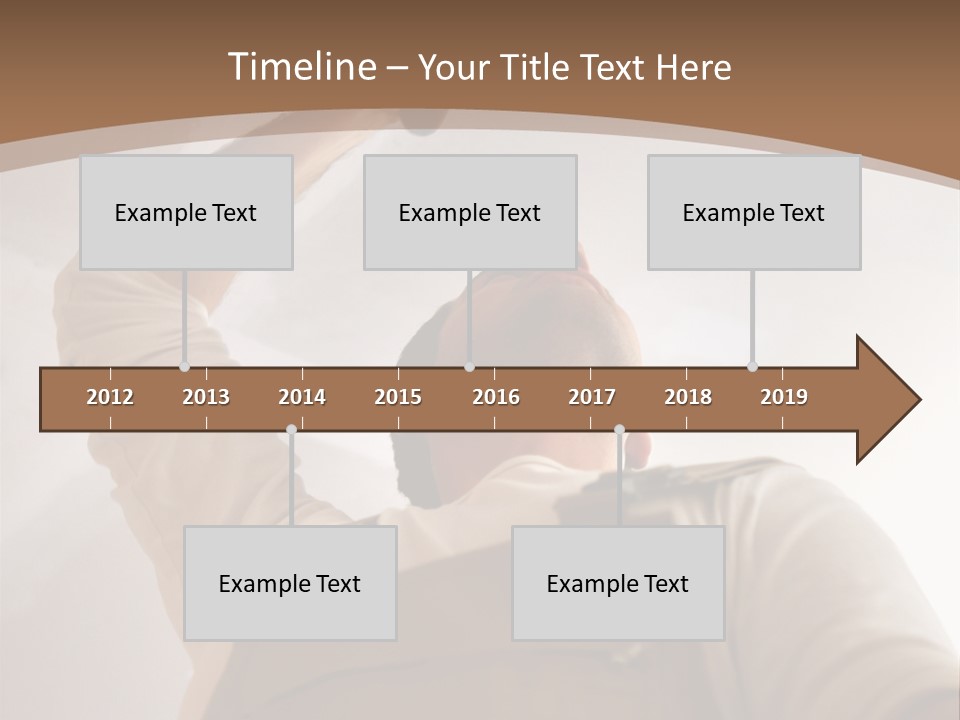 Timeline – Your Title Text Here

Example Text

Example Text

Example Text

2012 2013 2014 2015 2016 2017 2018 2019

Example Text

Example Text